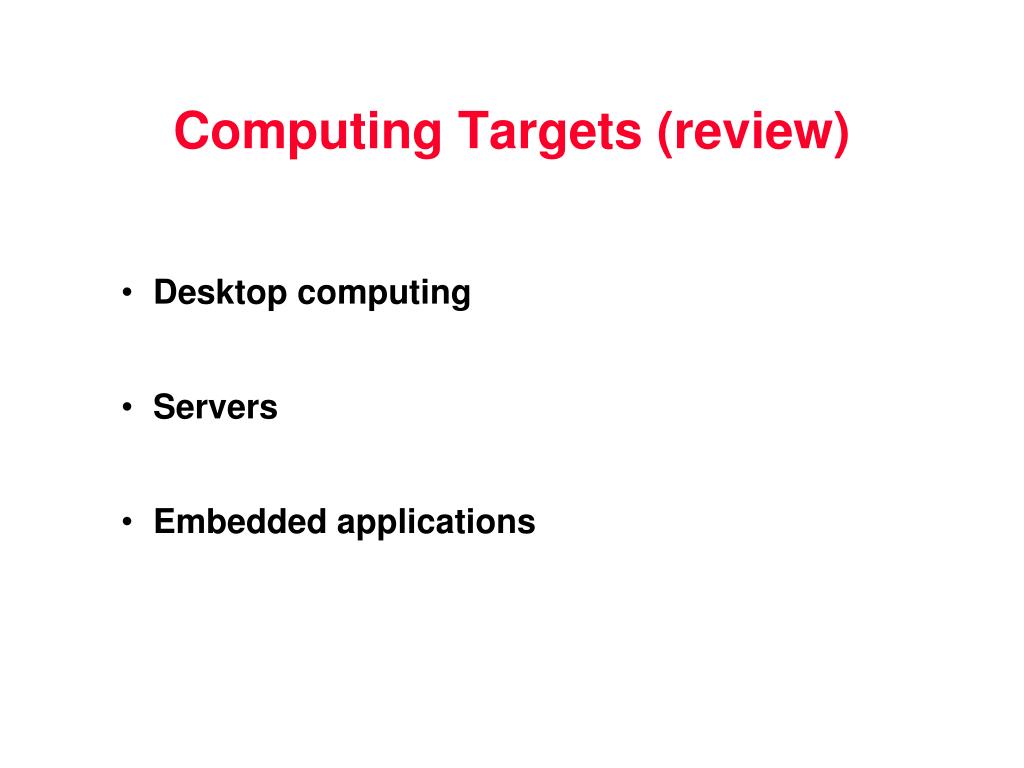 Computing Targets (review)

• Desktop computing

• Servers

• Embedded applications